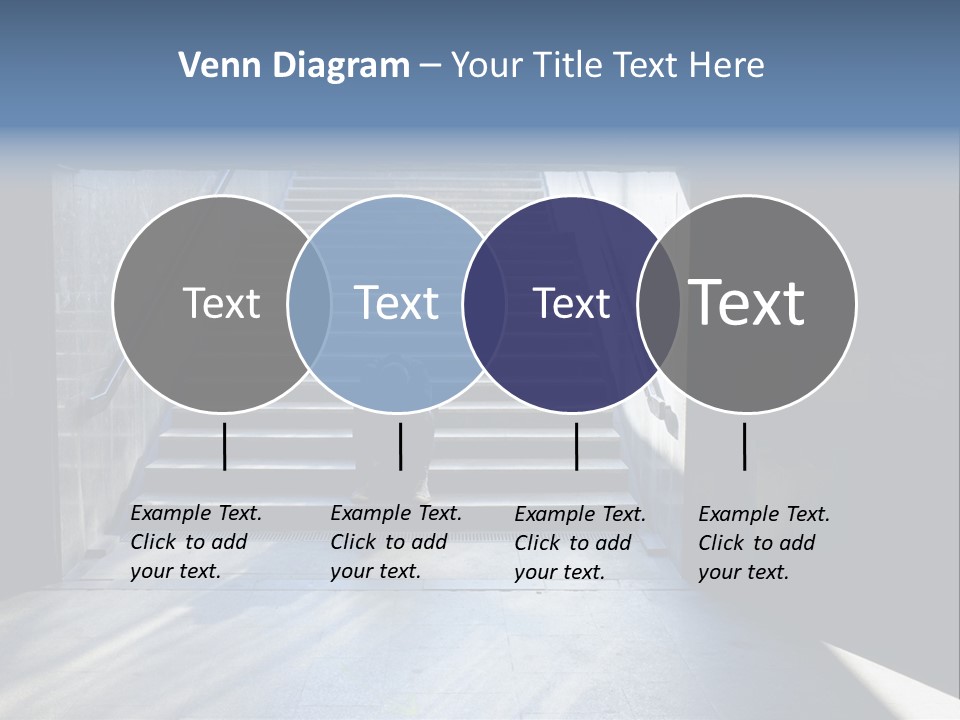 Venn Diagram – Your Title Text Here

Text

Text

Text

Text

Example Text. Click to add your text.

Example Text. Click to add your text.

Example Text. Click to add your text.

Example Text. Click to add your text.